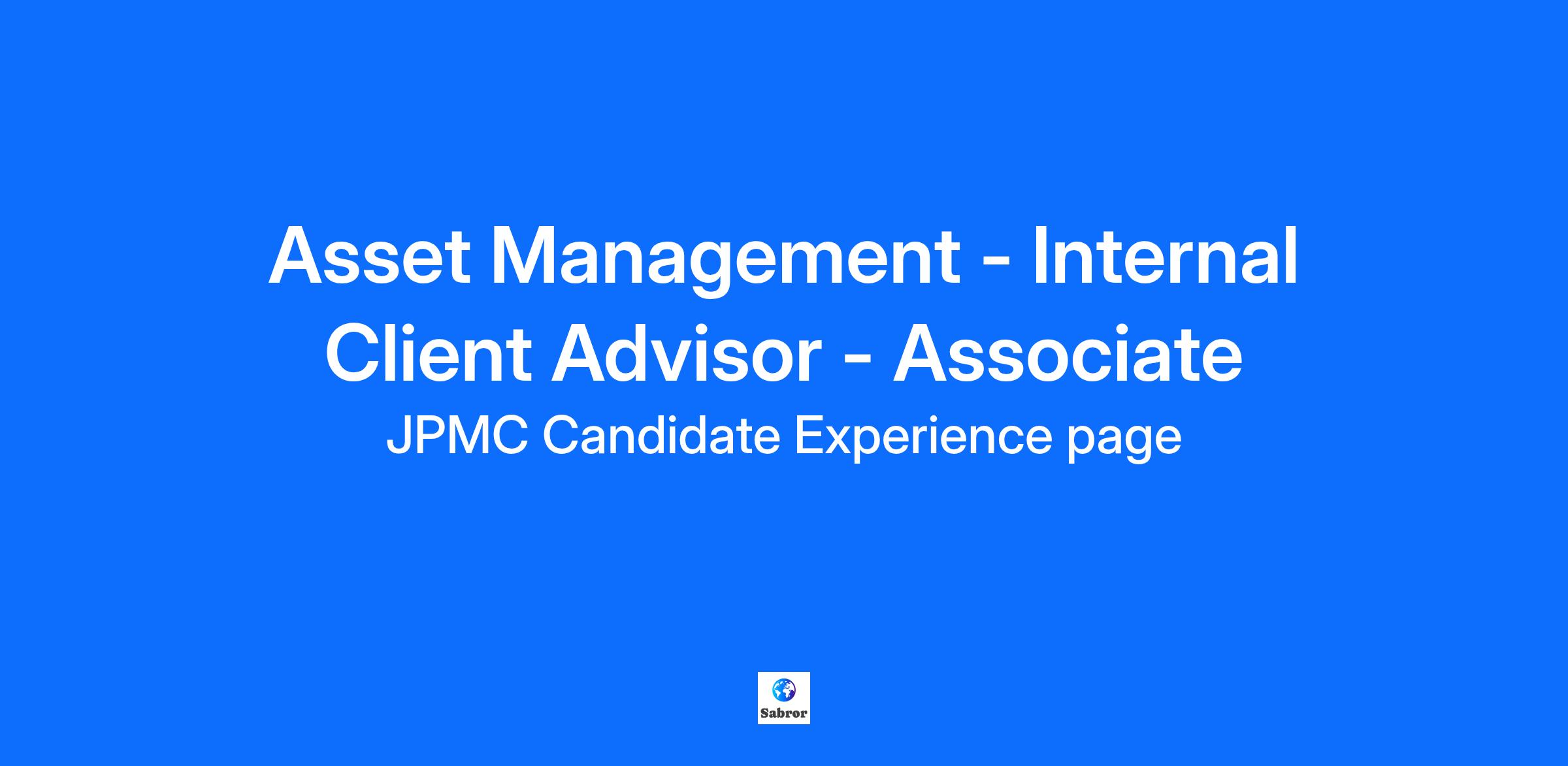 Asset Management - Internal Client Advisor - Associate

JPMC Candidate Experience page

Sabror